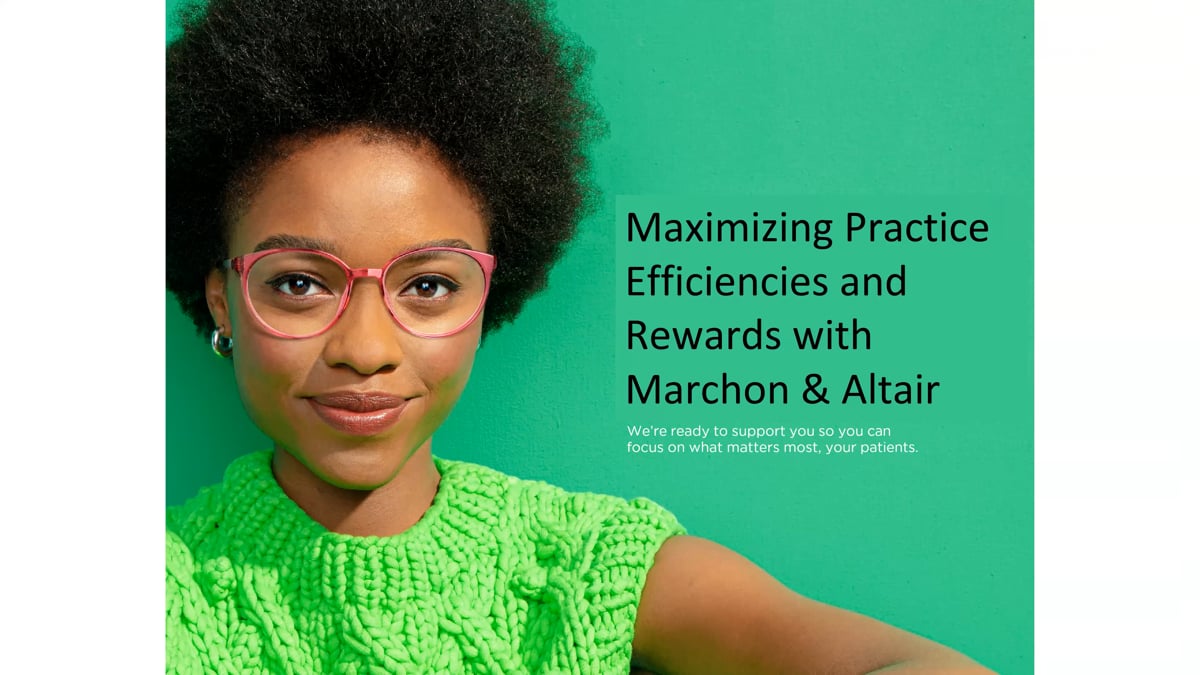 Maximizing Practice Efficiencies and Rewards with Marchon & Altair

We're ready to support you so you can focus on what matters most, your patients.